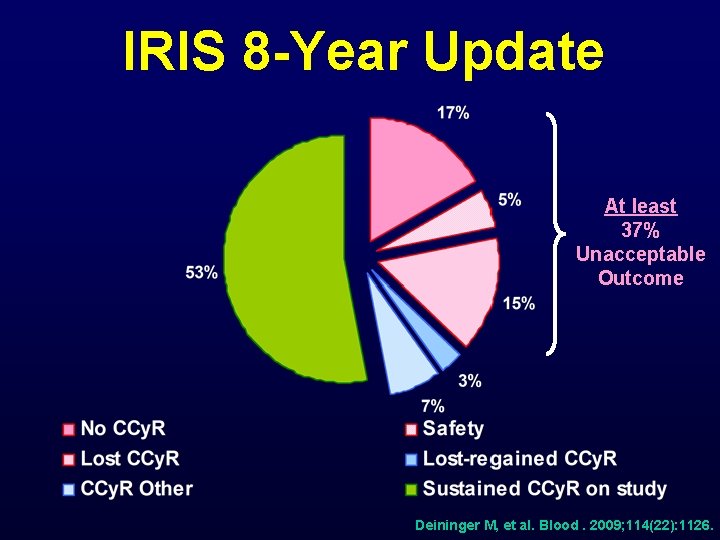 IRIS 8-Year Update

17%

5%

15%

3%

7%

53%

At least
37%
Unacceptable
Outcome

No CCyR
Lost CCyR
CCyR Other
Safety
Lost-regained CCyR
Sustained CCyR on study

Deininger M, et al. Blood . 2009;114(22):1126.